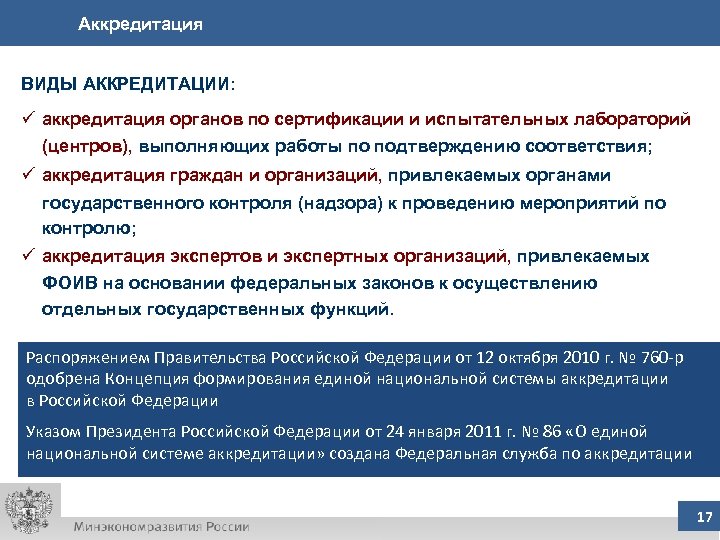 Аккредитация

ВИДЫ АККРЕДИТАЦИИ:

✓ аккредитация органов по сертификации и испытательных лабораторий (центров), выполняющих работы по подтверждению соответствия;

✓ аккредитация граждан и организаций, привлекаемых органами государственного контроля (надзора) к проведению мероприятий по контролю;

✓ аккредитация экспертов и экспертных организаций, привлекаемых ФОИВ на основании федеральных законов к осуществлению отдельных государственных функций.

Распоряжением Правительства Российской Федерации от 12 октября 2010 г. № 760-р одобрена Концепция формирования единой национальной системы аккредитации в Российской Федерации

Указом Президента Российской Федерации от 24 января 2011 г. № 86 «О единой национальной системе аккредитации» создана Федеральная служба по аккредитации

Минэкономразвития России

17